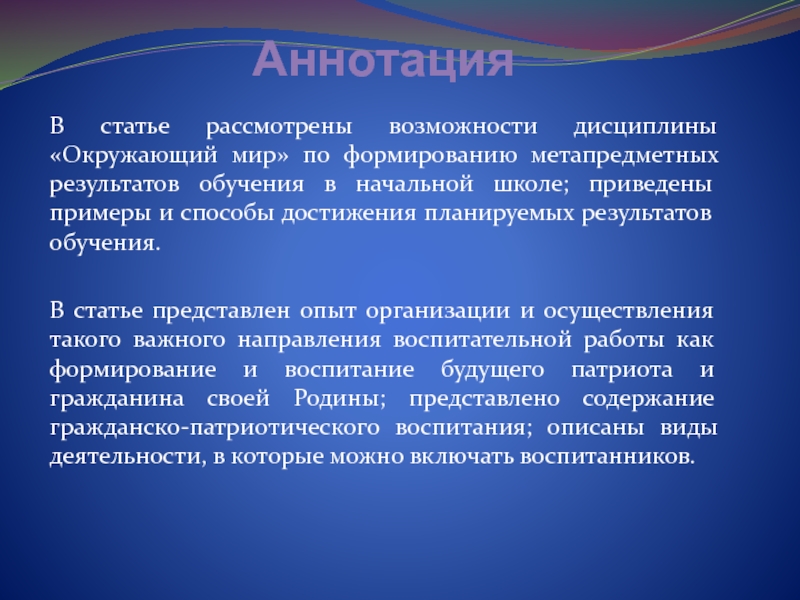 Аннотация

В статье рассмотрены возможности дисциплины «Окружающий мир» по формированию метапредметных результатов обучения в начальной школе; приведены примеры и способы достижения планируемых результатов обучения.

В статье представлен опыт организации и осуществления такого важного направления воспитательной работы как формирование и воспитание будущего патриота и гражданина своей Родины; представлено содержание гражданско-патриотического воспитания; описаны виды деятельности, в которые можно включать воспитанников.